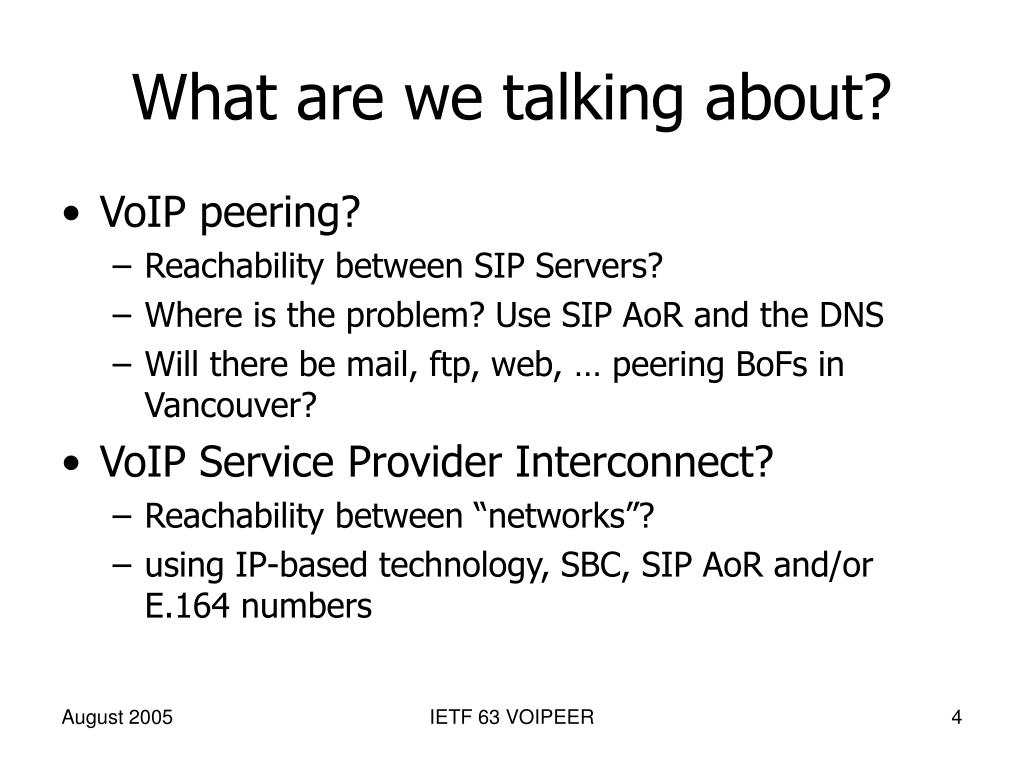 What are we talking about?

• VoIP peering?
– Reachability between SIP Servers?
– Where is the problem? Use SIP AoR and the DNS
– Will there be mail, ftp, web, … peering BoFs in Vancouver?

• VoIP Service Provider Interconnect?
– Reachability between “networks”?
– using IP-based technology, SBC, SIP AoR and/or E.164 numbers

August 2005

IETF 63 VOIPEER

4